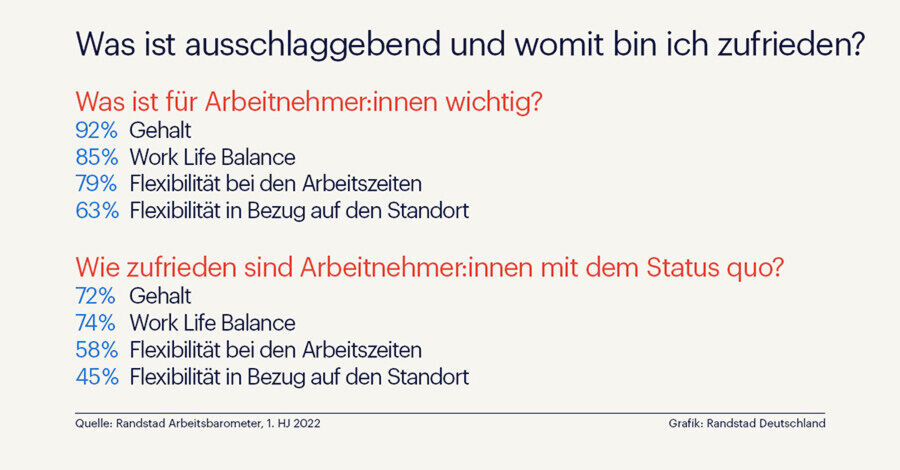 Was ist ausschlaggebend und womit bin ich zufrieden?

Was ist für Arbeitnehmer:innen wichtig?
92% Gehalt
85% Work Life Balance
79% Flexibilität bei den Arbeitszeiten
63% Flexibilität in Bezug auf den Standort

Wie zufrieden sind Arbeitnehmer:innen mit dem Status quo?
72% Gehalt
74% Work Life Balance
58% Flexibilität bei den Arbeitszeiten
45% Flexibilität in Bezug auf den Standort

Quelle: Randstad Arbeitsbarometer, 1. HJ 2022

Grafik: Randstad Deutschland